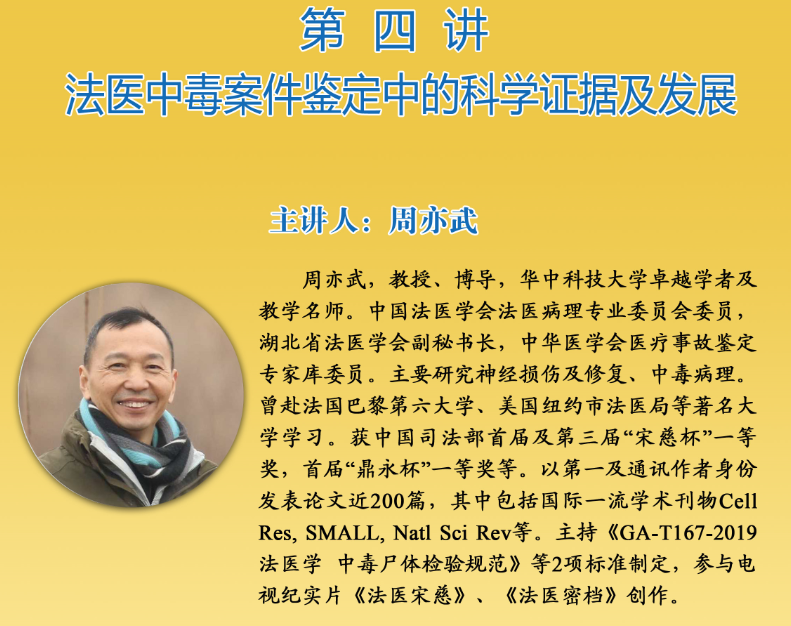 第 四 讲
法医中毒案件鉴定中的科学证据及发展

主讲人：周亦武

周亦武，教授、博导，华中科技大学卓越学者及教学名师。中国法医学会法医病理专业委员会委员，湖北省法医学会副秘书长，中华医学会医疗事故鉴定专家库委员。主要研究神经损伤及修复、中毒病理。曾赴法国巴黎第六大学、美国纽约市法医局等著名大学学习。获中国司法部首届及第三届“宋慈杯”一等奖，首届“鼎永杯”一等奖等。以第一及通讯作者身份发表论文近200篇，其中包括国际一流学术刊物Cell Res, SMALL, Natl Sci Rev等。主持《GA-T167-2019 法医学 中毒尸体检验规范》等2项标准制定，参与电视纪实片《法医宋慈》、《法医密档》创作。